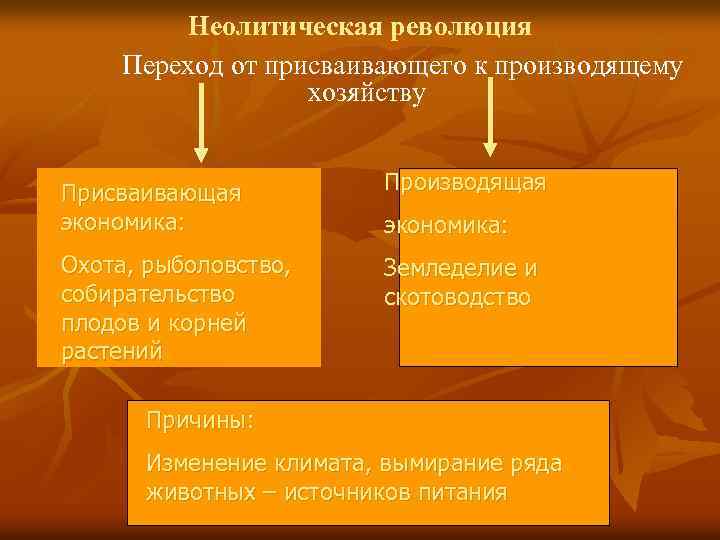 Неолитическая революция

Переход от присваивающего к производящему хозяйству

Присваивающая экономика:

Охота, рыболовство, собирательство плодов и корней растений

Производящая

экономика:

Земледелие и скотоводство

Причины:

Изменение климата, вымирание ряда животных – источников питания